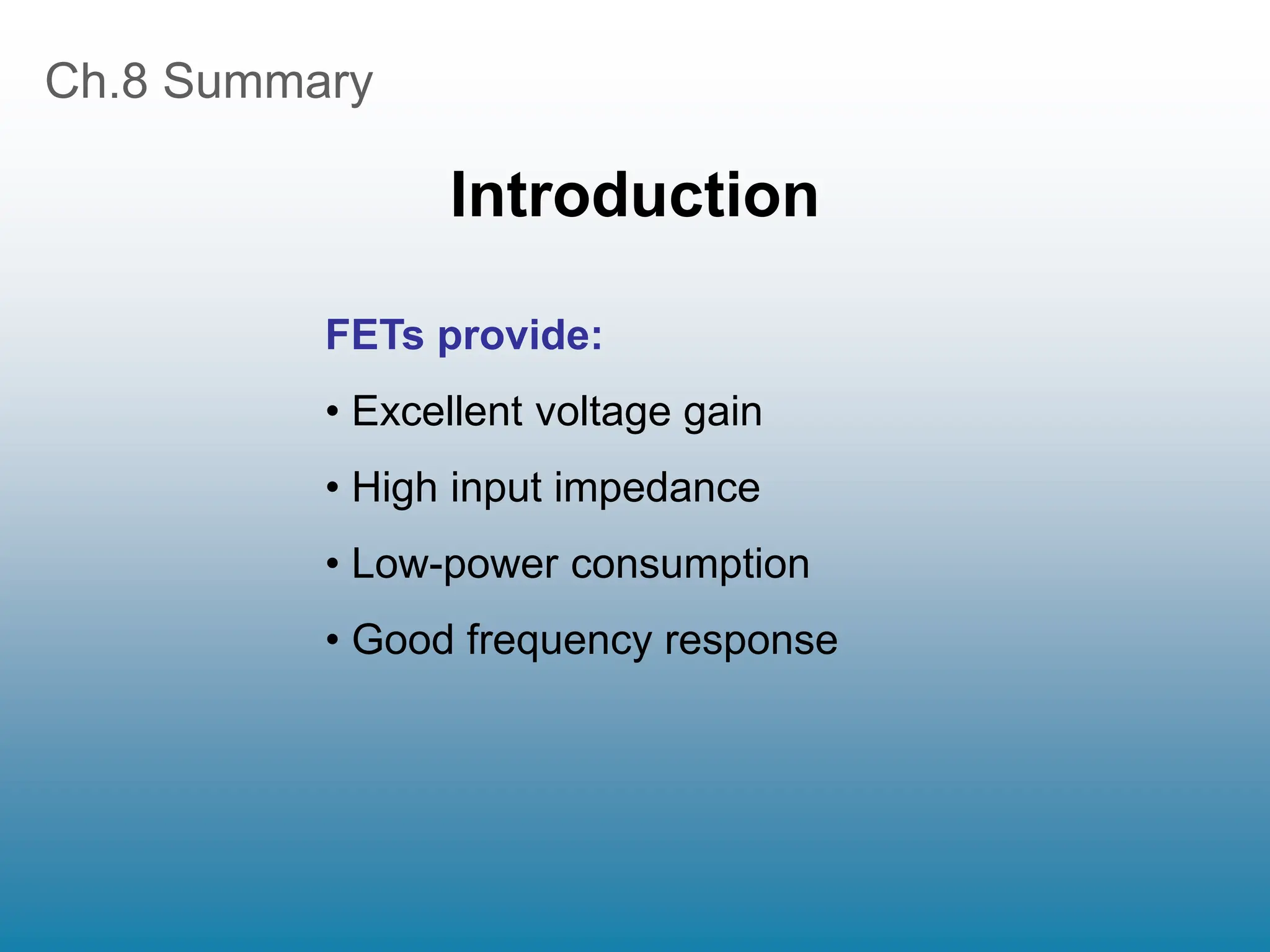 Ch.8 Summary

Introduction

FETs provide:

• Excellent voltage gain

• High input impedance

• Low-power consumption

• Good frequency response